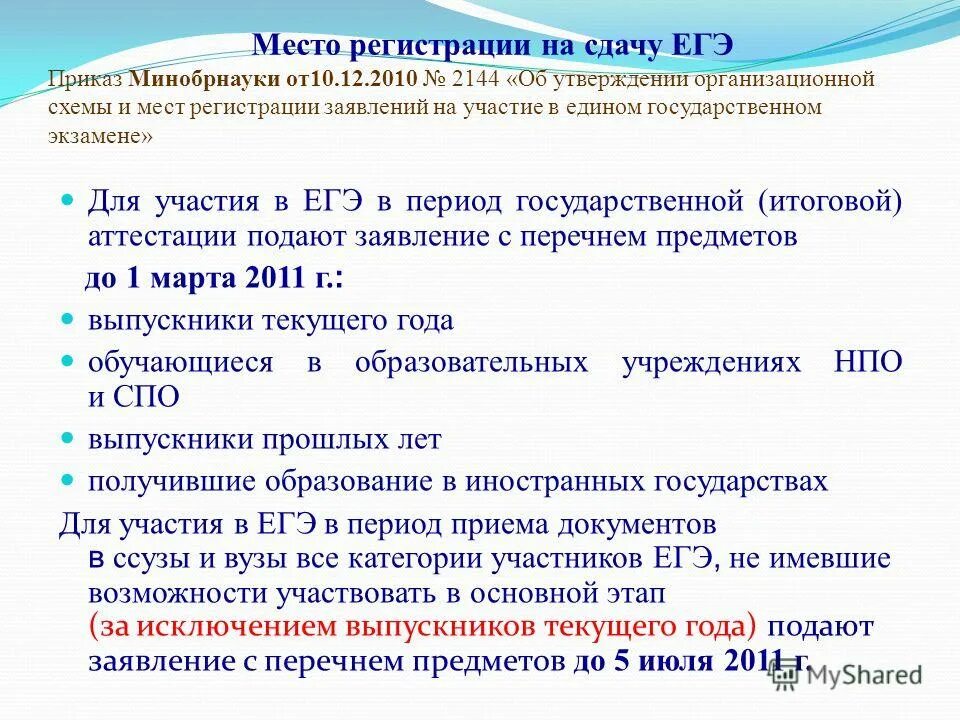 Место регистрации на сдачу ЕГЭ
Приказ Минобрнауки от10.12.2010 № 2144 «Об утверждении организационной схемы и мест регистрации заявлений на участие в едином государственном экзамене»

Для участия в ЕГЭ в период государственной (итоговой) аттестации подают заявление с перечнем предметов

до 1 марта 2011 г.:

выпускники текущего года

обучающиеся в образовательных учреждениях НПО и СПО

выпускники прошлых лет

получившие образование в иностранных государствах

Для участия в ЕГЭ в период приема документов в ссузы и вузы все категории участников ЕГЭ, не имевшие возможности участвовать в основной этап (за исключением выпускников текущего года) подают заявление с перечнем предметов до 5 июля 2011 г.

MyShared